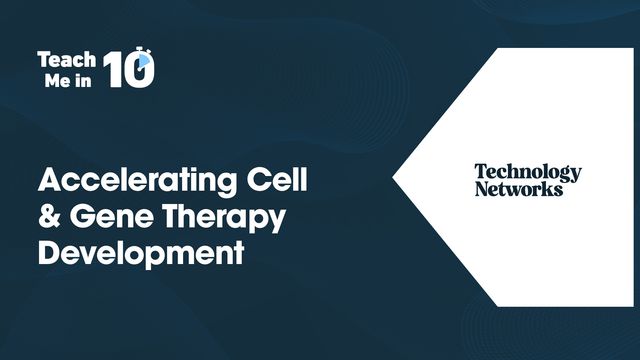 Teach Me in 10

Accelerating Cell & Gene Therapy Development

Technology Networks